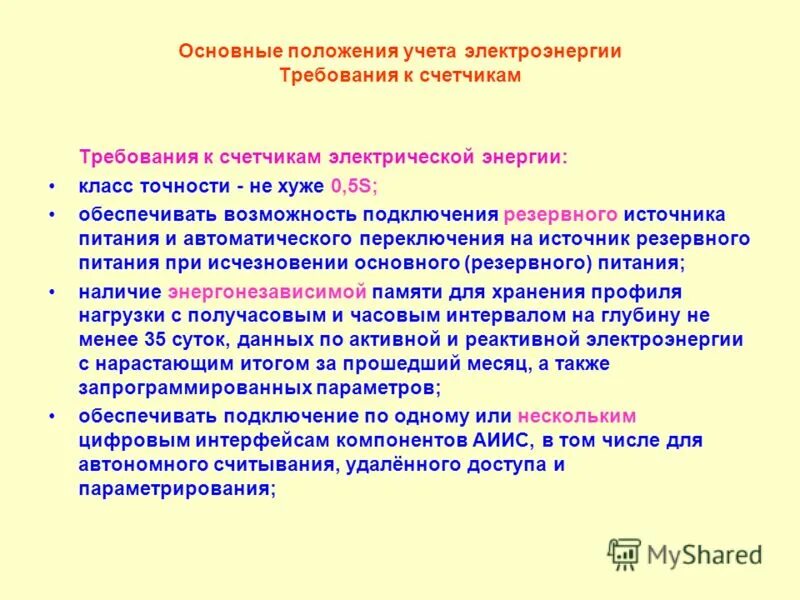 Основные положения учета электроэнергии
Требования к счетчикам

Требования к счетчикам электрической энергии:

• класс точности - не хуже 0,5S;
• обеспечивать возможность подключения резервного источника питания и автоматического переключения на источник резервного питания при исчезновении основного (резервного) питания;
• наличие энергонезависимой памяти для хранения профиля нагрузки с получасовым и часовым интервалом на глубину не менее 35 суток, данных по активной и реактивной электроэнергии с нарастающим итогом за прошедший месяц, а также запрограммированных параметров;
• обеспечивать подключение по одному или нескольким цифровым интерфейсам компонентов АИИС, в том числе для автономного считывания, удалённого доступа и параметрирования;

MyShared